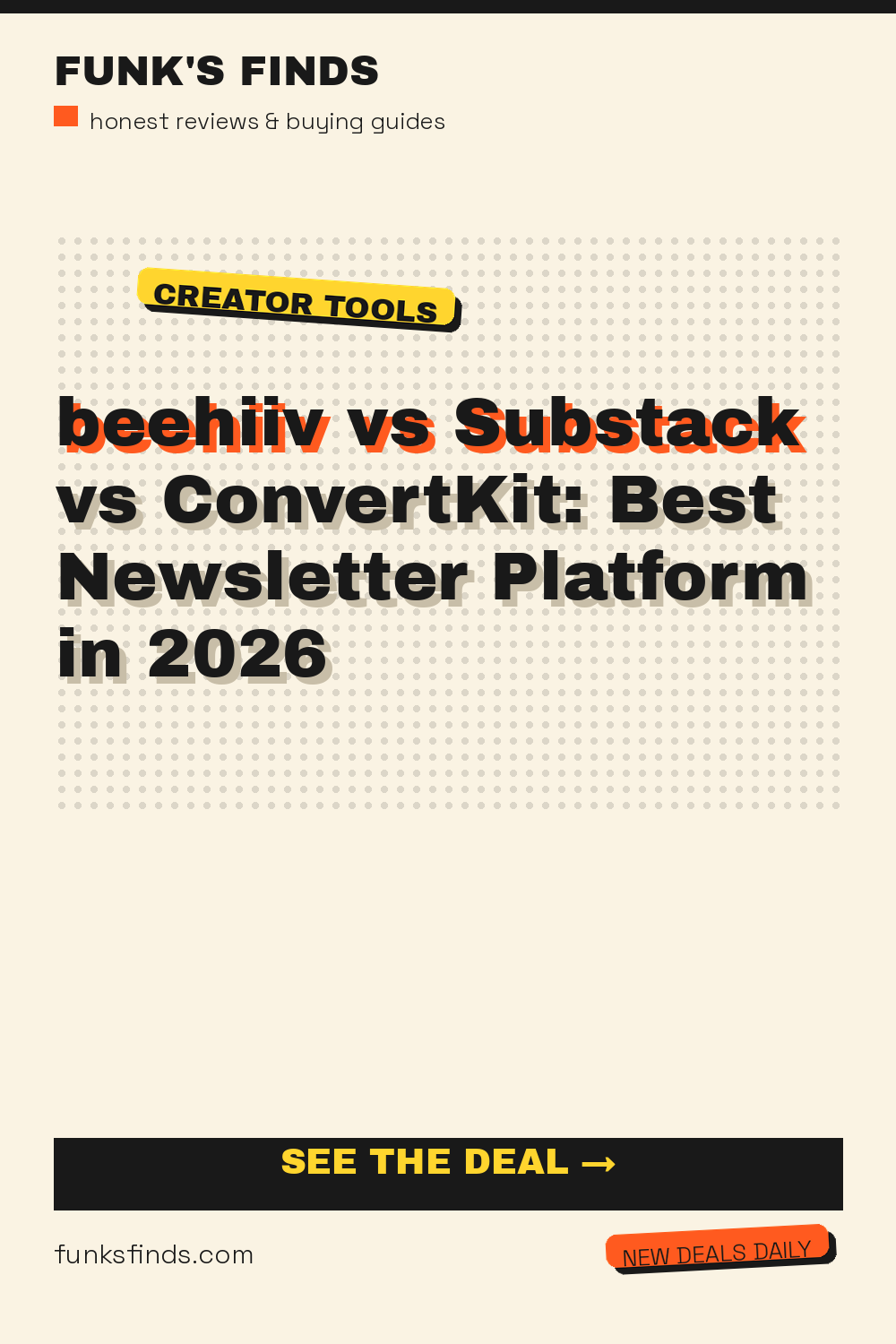 FUNK'S FINDS
honest reviews & buying guides

CREATOR TOOLS

beehiiv vs Substack vs ConvertKit: Best Newsletter Platform in 2026

SEE THE DEAL →

funksfinds.com

NEW DEALS DAILY